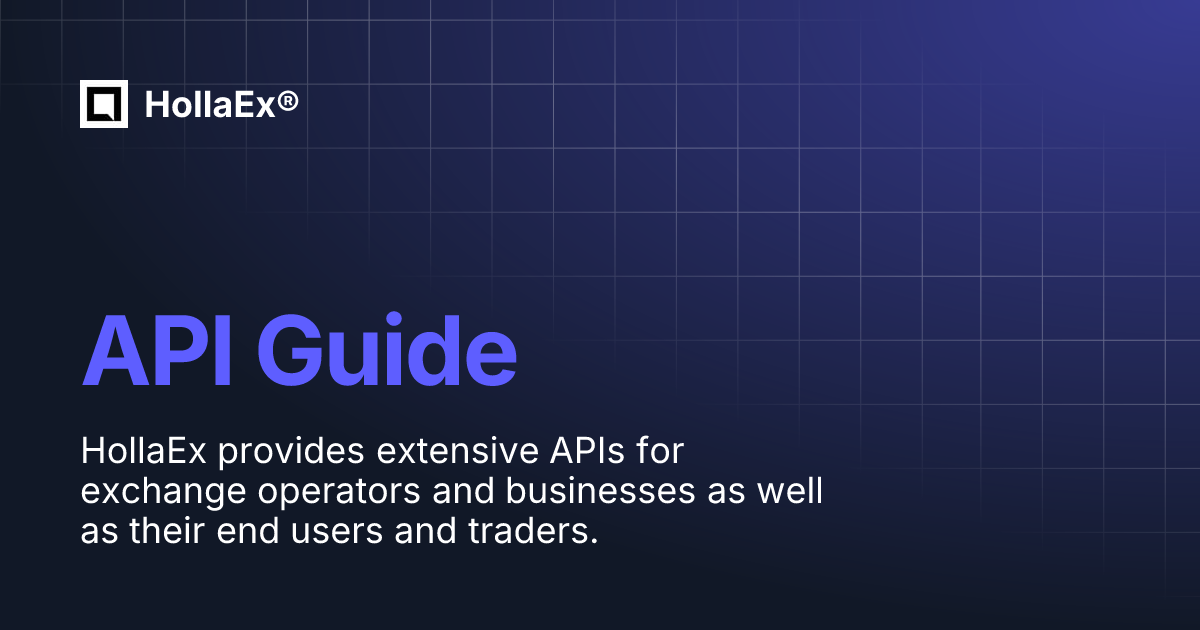 HollaEx®

API Guide

HollaEx provides extensive APIs for exchange operators and businesses as well as their end users and traders.